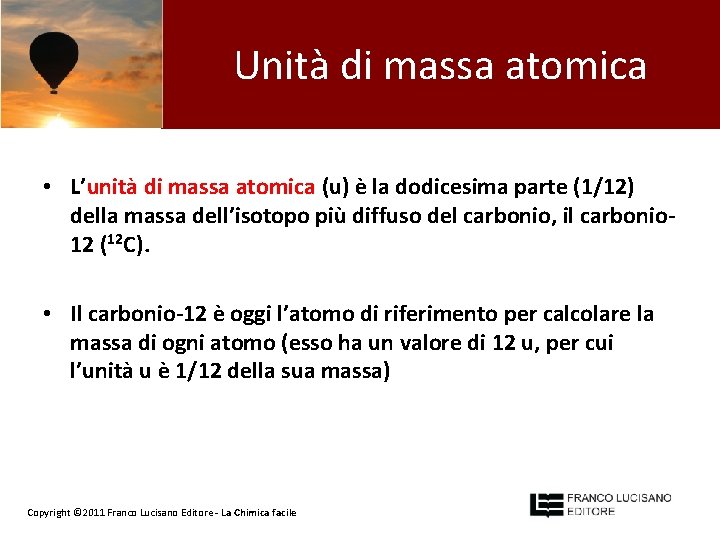 Unità di massa atomica

• L'unità di massa atomica (u) è la dodicesima parte (1/12) della massa dell'isotopo più diffuso del carbonio, il carbonio-12 ($^{12}C$).

• Il carbonio-12 è oggi l'atomo di riferimento per calcolare la massa di ogni atomo (esso ha un valore di 12 u, per cui l'unità u è 1/12 della sua massa)

Copyright ©2011 Franco Lucisano Editore - La Chimica facile

FRANCO LUCISANO EDITORE